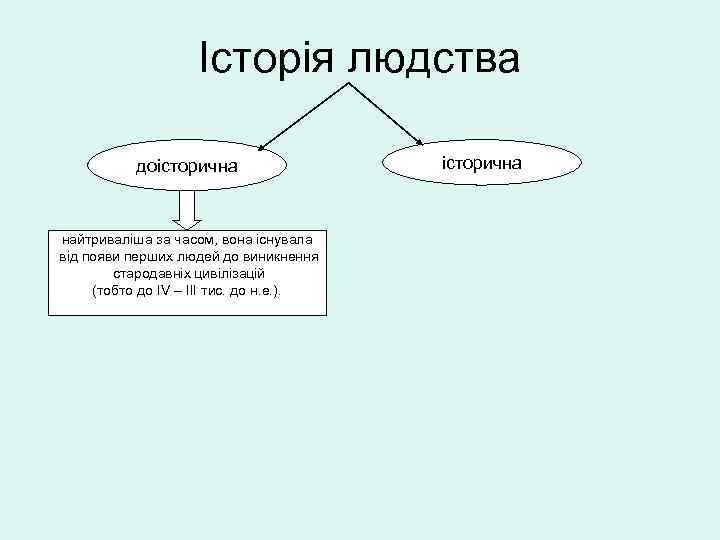 Історія людства

доісторична

історична

найтриваліша за часом, вона існувала від появи перших людей до виникнення стародавніх цивілізацій (тобто до IV – III тис. до н.е.).